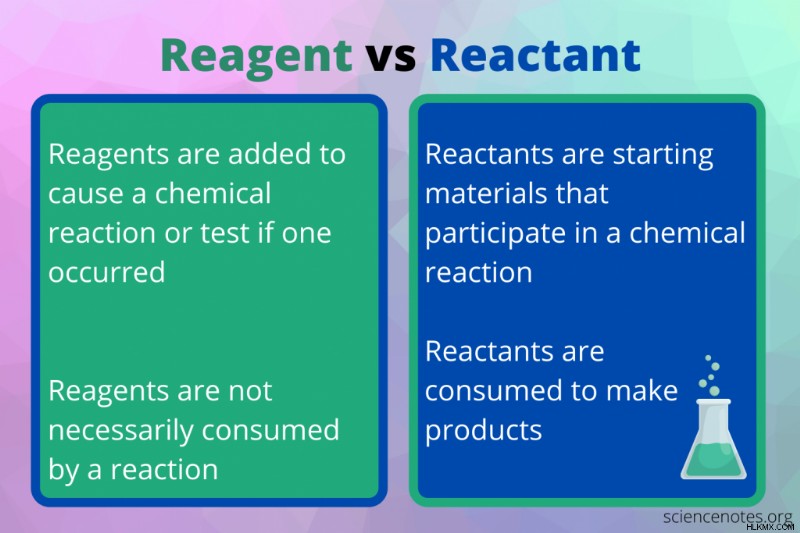 Reagent vs Reactant

Reagents are added to cause a chemical reaction or test if one occurred

Reagents are not necessarily consumed by a reaction

Reactants are starting materials that participate in a chemical reaction

Reactants are consumed to make products

sciencenotes.org

HLKMX.COM